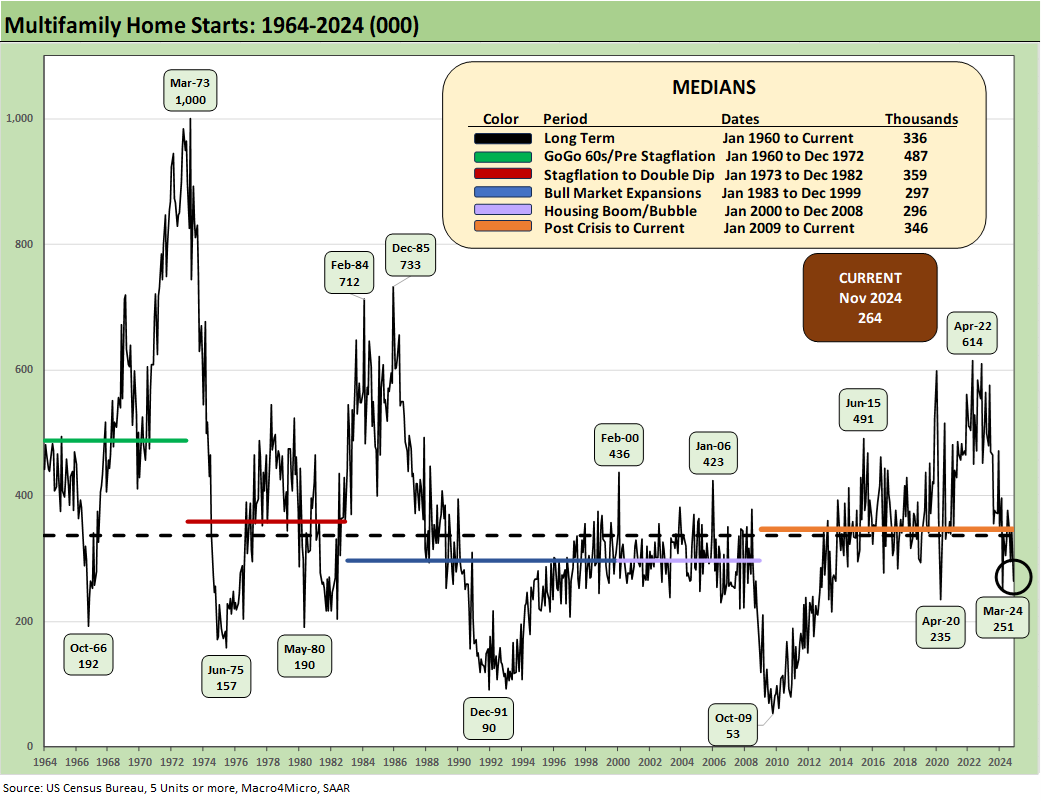 Multifamily Home Starts: 1964-2024 (000)

MEDIANS

| Color | Period | Dates | Thousands |
|---|---|---|---|
| | Long Term | Jan 1960 to Current | 336 |
| | GoGo 60s/Pre Stagflation | Jan 1960 to Dec 1972 | 487 |
| | Stagflation to Double Dip | Jan 1973 to Dec 1982 | 359 |
| | Bull Market Expansions | Jan 1983 to Dec 1999 | 297 |
| | Housing Boom/Bubble | Jan 2000 to Dec 2008 | 296 |
| | Post Crisis to Current | Jan 2009 to Current | 346 |

CURRENT
Nov 2024
264

Mar-73
1,000

Feb-84
712

Dec-85
733

Feb-00
436

Jan-06
423

Jun-15
491

Apr-22
614

Oct-66
192

Jun-75
157

May-80
190

Dec-91
90

Oct-09
53

Apr-20
235

Mar-24
251

1,000
800
600
400
200
0

1964 1966 1968 1970 1972 1974 1976 1978 1980 1982 1984 1986 1988 1990 1992 1994 1996 1998 2000 2002 2004 2006 2008 2010 2012 2014 2016 2018 2020 2022 2024

Source: US Census Bureau, 5 Units or more, Macro4Micro, SAAR